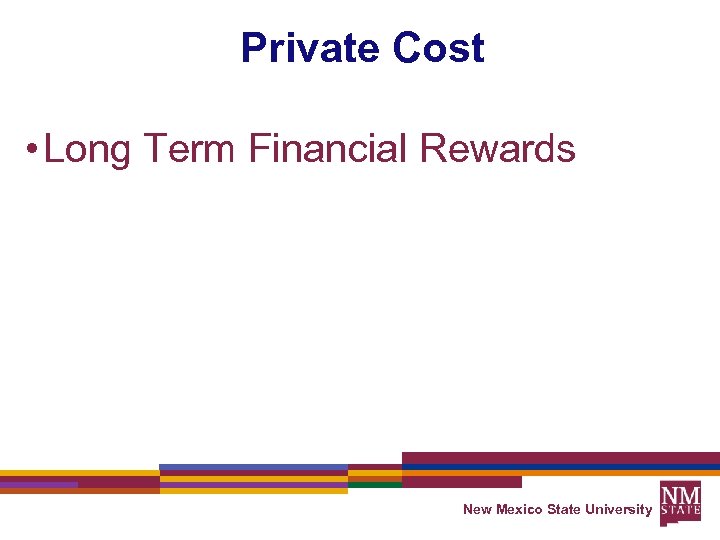 Private Cost

• Long Term Financial Rewards

New Mexico State University NM STATE